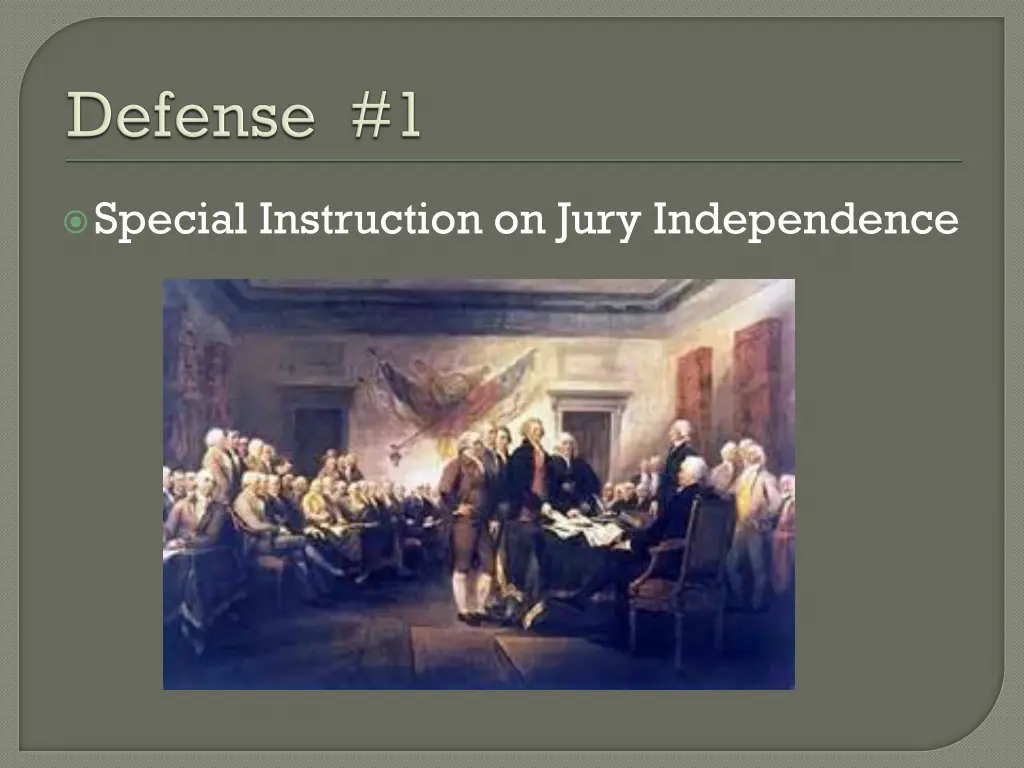 Defense #1

Special Instruction on Jury Independence